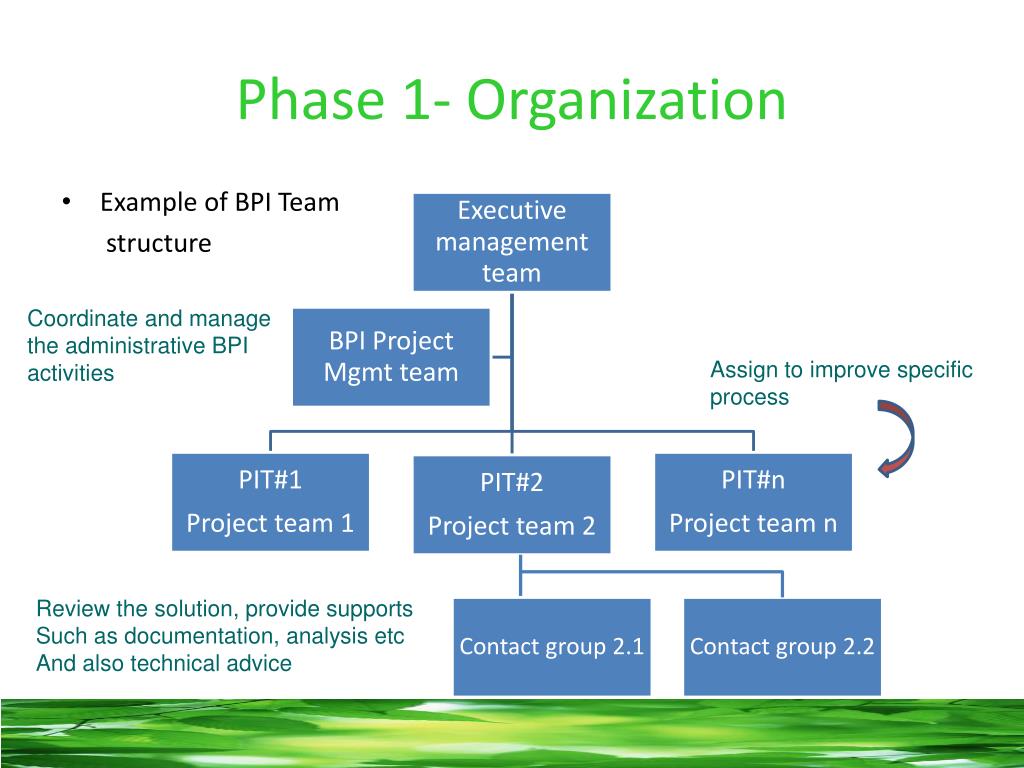 Phase 1- Organization

• Example of BPI Team structure

Executive management team

Coordinate and manage the administrative BPI activities

BPI Project Mgmt team

Assign to improve specific process

PIT#1
Project team 1

PIT#2
Project team 2

PIT#n
Project team n

Review the solution, provide supports
Such as documentation, analysis etc
And also technical advice

Contact group 2.1

Contact group 2.2